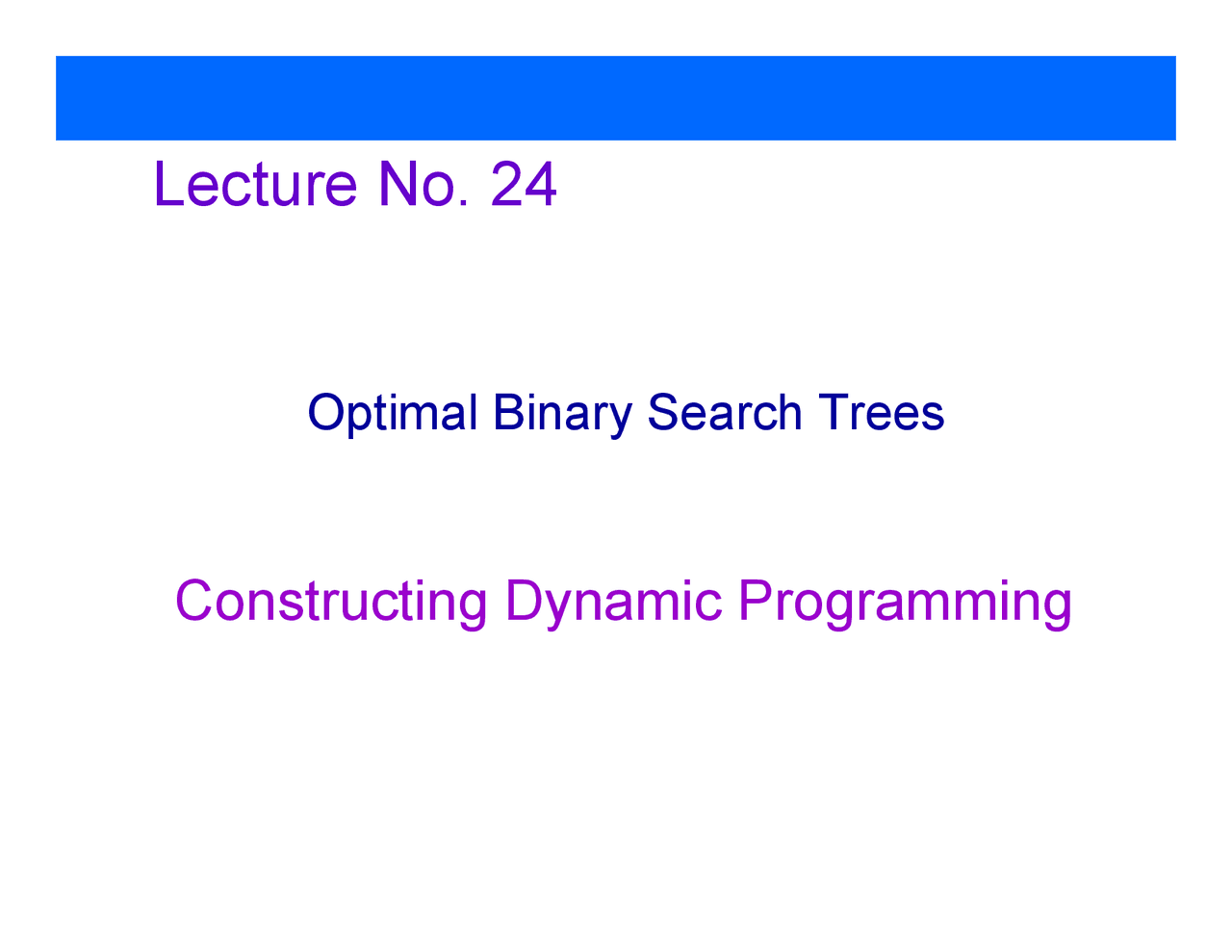 Lecture No. 24

Optimal Binary Search Trees

Constructing Dynamic Programming